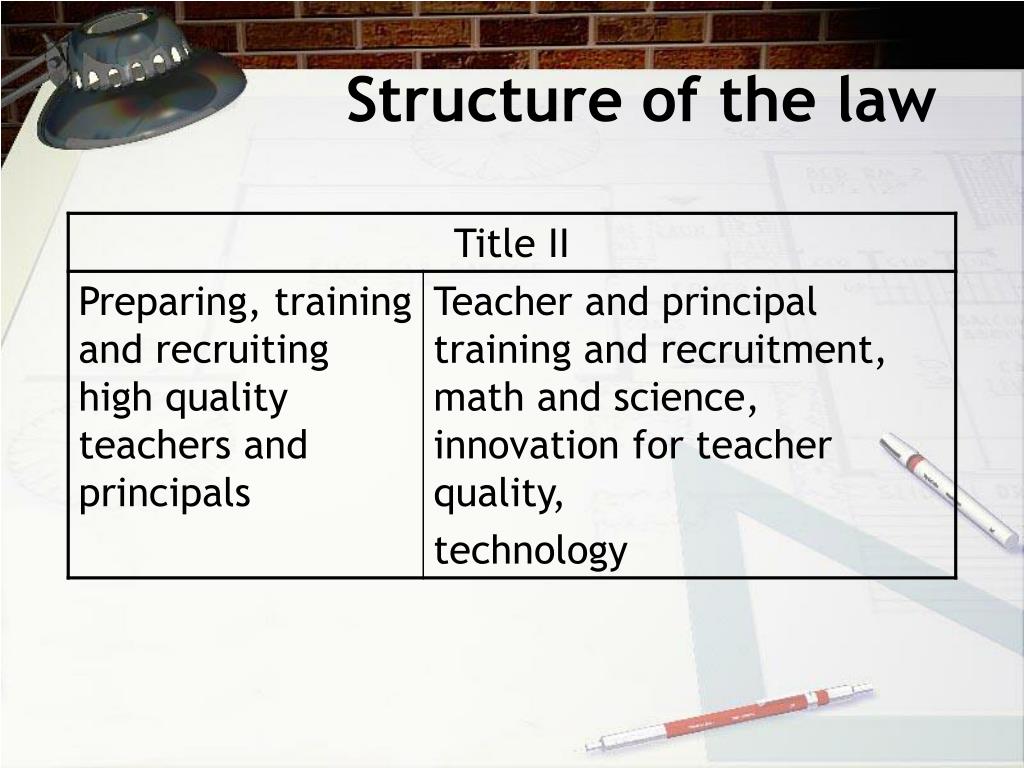 Structure of the law

| Title II | |
|---|---|
| Preparing, training and recruiting high quality teachers and principals | Teacher and principal training and recruitment, math and science, innovation for teacher quality, technology |